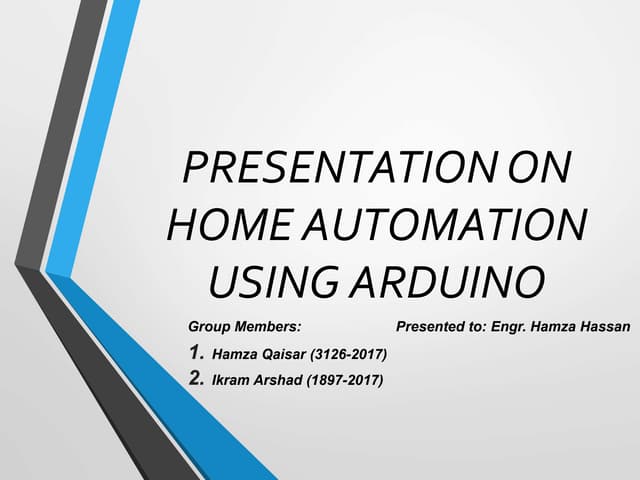 PRESENTATION ON HOME AUTOMATION USING ARDUINO

Group Members:

Presented to: Engr. Hamza Hassan

1. Hamza Qaisar (3126-2017)
2. Ikram Arshad (1897-2017)